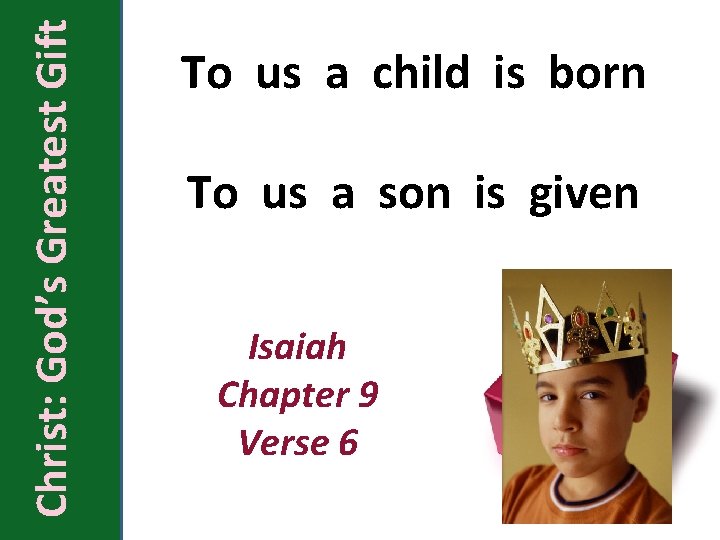 Christ: God's Greatest Gift

To us a child is born

To us a son is given

Isaiah
Chapter 9
Verse 6